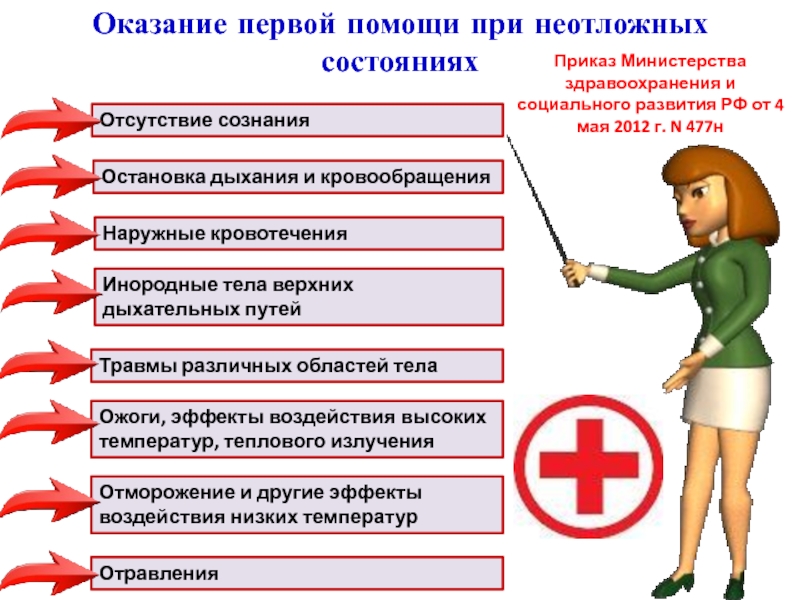 Оказание первой помощи при неотложных состояниях

Приказ Министерства здравоохранения и социального развития РФ от 4 мая 2012 г. N 477н

Отсутствие сознания

Остановка дыхания и кровообращения

Наружные кровотечения

Инородные тела верхних дыхательных путей

Травмы различных областей тела

Ожоги, эффекты воздействия высоких температур, теплового излучения

Отморожение и другие эффекты воздействия низких температур

Отравления